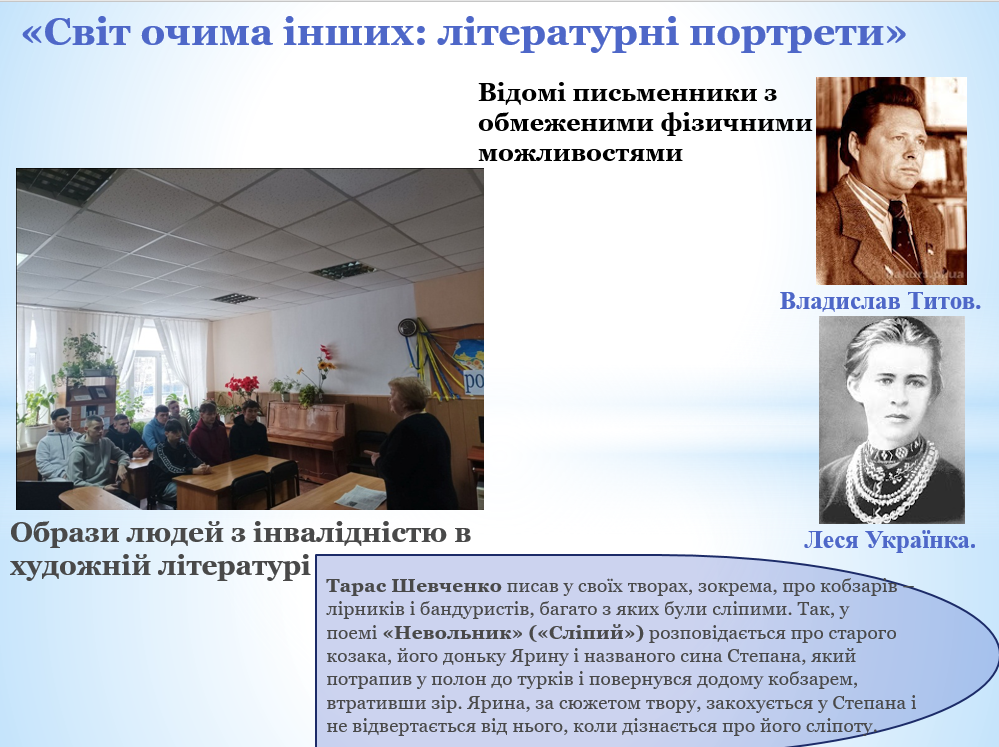 «Світ очима інших: літературні портрети»

Відомі письменники з обмеженими фізичними можливостями

Владислав Титов.

Леся Українка.

Образи людей з інвалідністю в художній літературі

Тарас Шевченко писав у своїх творах, зокрема, про кобзарів - лірників і бандуристів, багато з яких були сліпими. Так, у поемі «Невольник» («Сліпий») розповідається про старого козака, його доньку Ярину і названого сина Степана, який потрапив у полон до турків і повернувся додому кобзарем, втративши зір. Ярина, за сюжетом твору, закохується у Степана і не відвертається від нього, коли дізнається про його сліпоту.